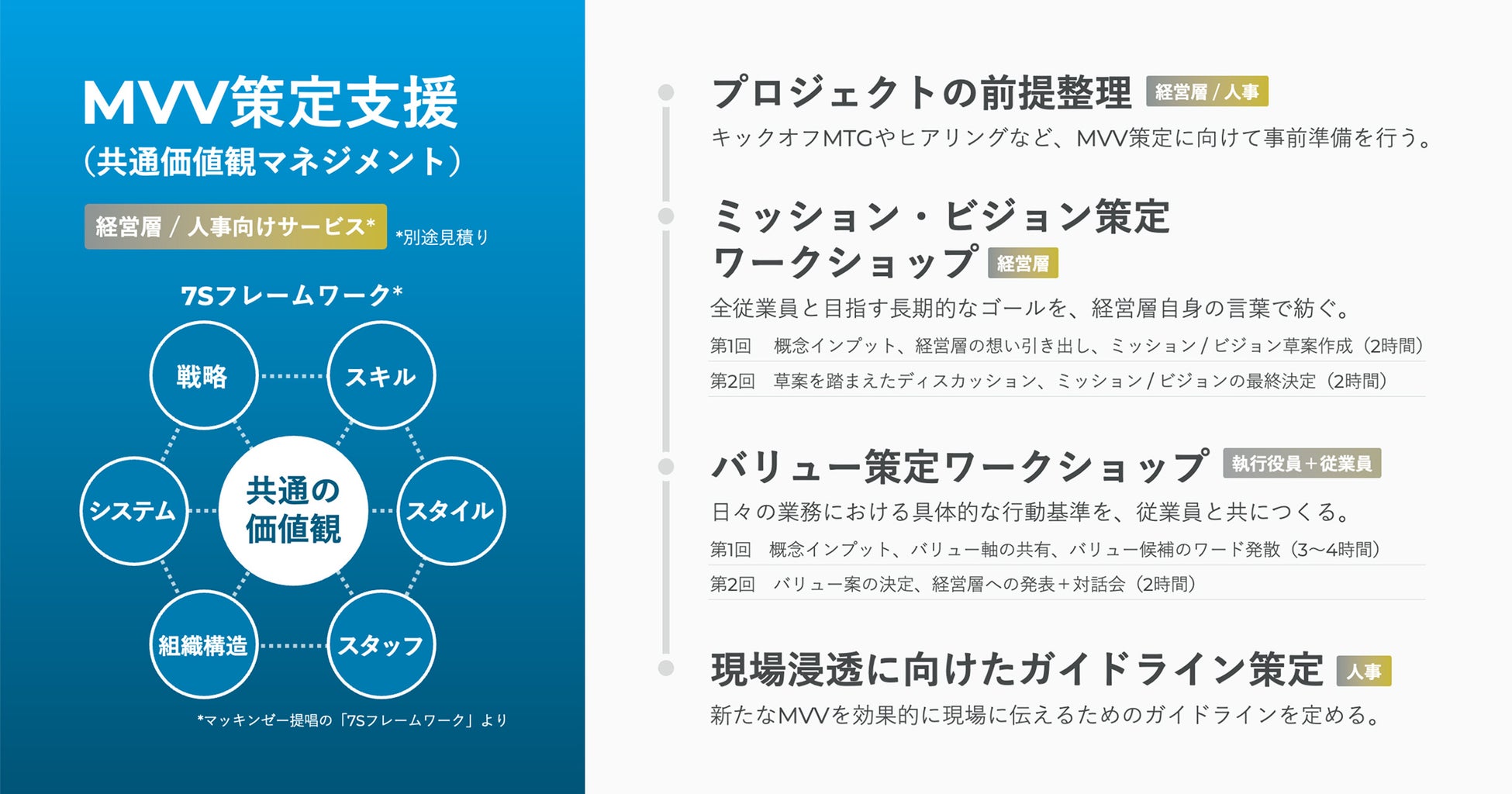 MVV策定支援
（共通価値観マネジメント）

経営層 / 人事向けサービス* *別途見積り

7Sフレームワーク*

戦略
スキル
システム
共通の価値観
スタイル
組織構造
スタッフ

*マッキンゼー提唱の「7Sフレームワーク」より

プロジェクトの前提整理 経営層 / 人事
キックオフMTGやヒアリングなど、MVV策定に向けて事前準備を行う。

ミッション・ビジョン策定ワークショップ 経営層
全従業員と目指す長期的なゴールを、経営層自身の言葉で紡ぐ。
第1回 概念インプット、経営層の想い引き出し、ミッション / ビジョン草案作成（2時間）
第2回 草案を踏まえたディスカッション、ミッション / ビジョンの最終決定（2時間）

バリュー策定ワークショップ 執行役員＋従業員
日々の業務における具体的な行動基準を、従業員と共につくる。
第1回 概念インプット、バリュー軸の共有、バリュー候補のワード発散（3〜4時間）
第2回 バリュー案の決定、経営層への発表＋対話会（2時間）

現場浸透に向けたガイドライン策定 人事
新たなMVVを効果的に現場に伝えるためのガイドラインを定める。